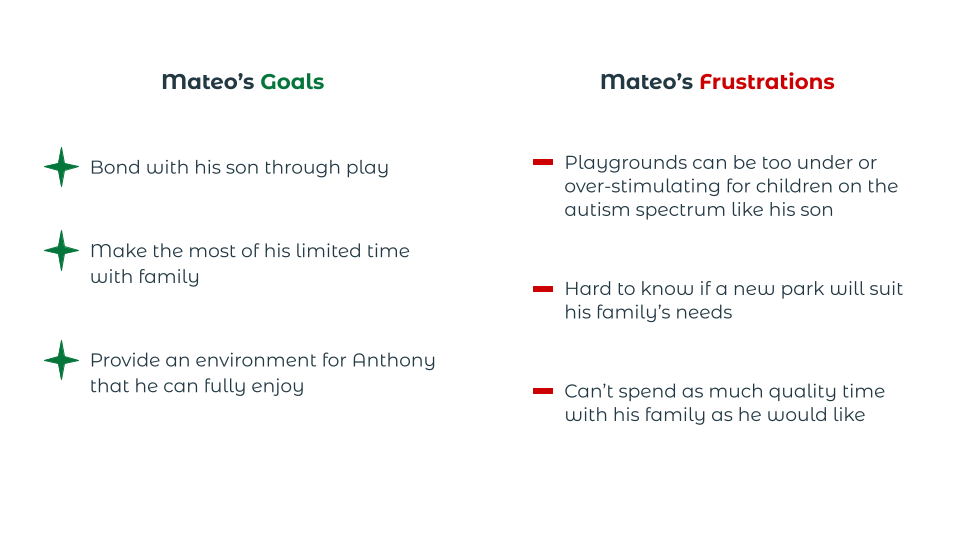 Mateo's Goals

Bond with his son through play

Make the most of his limited time with family

Provide an environment for Anthony that he can fully enjoy

Mateo's Frustrations

Playgrounds can be too under or over-stimulating for children on the autism spectrum like his son

Hard to know if a new park will suit his family's needs

Can't spend as much quality time with his family as he would like